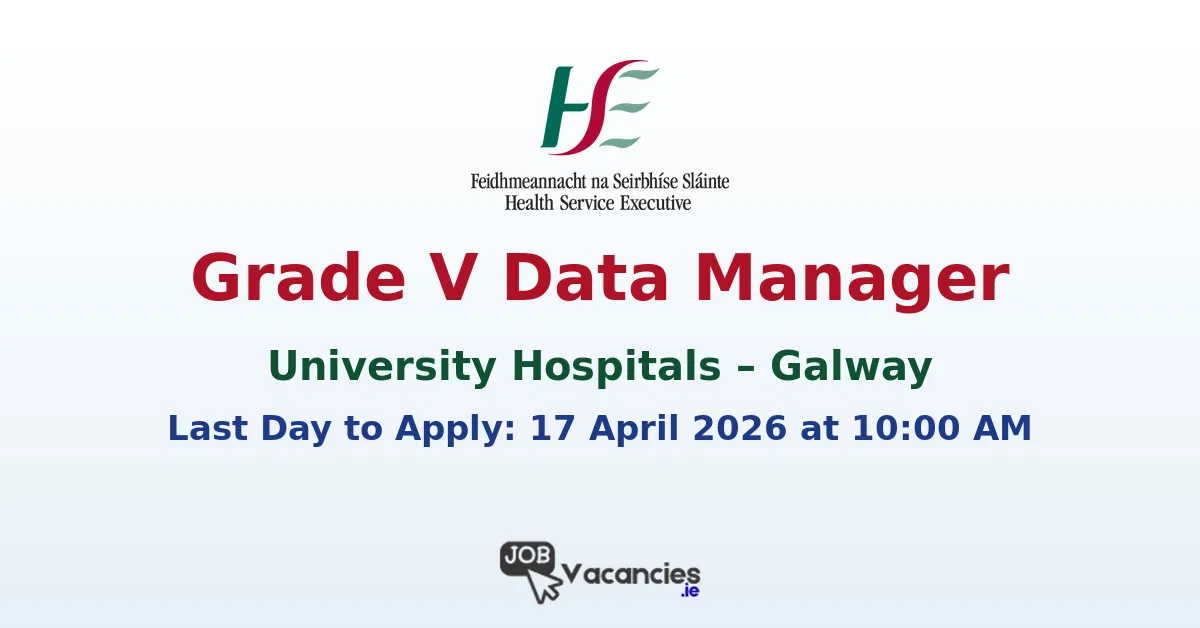 HSE

Feidhmeannacht na Seirbhíse Sláinte
Health Service Executive

Grade V Data Manager

University Hospitals – Galway

Last Day to Apply: 17 April 2026 at 10:00 AM

JOB Vacancies .ie